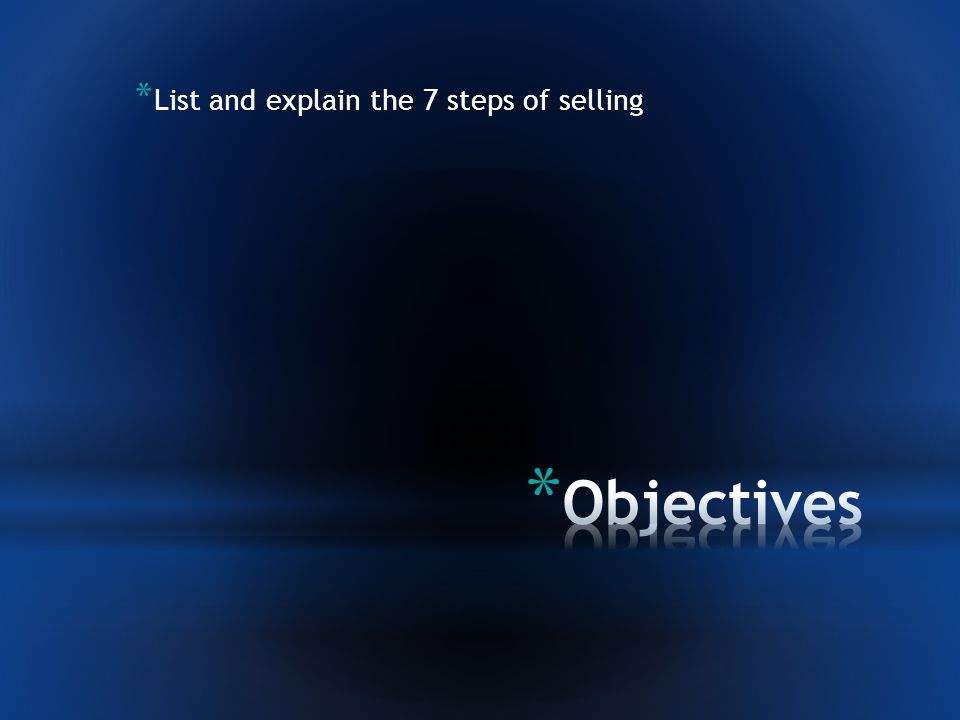 *List and explain the 7 steps of selling

*Objectives